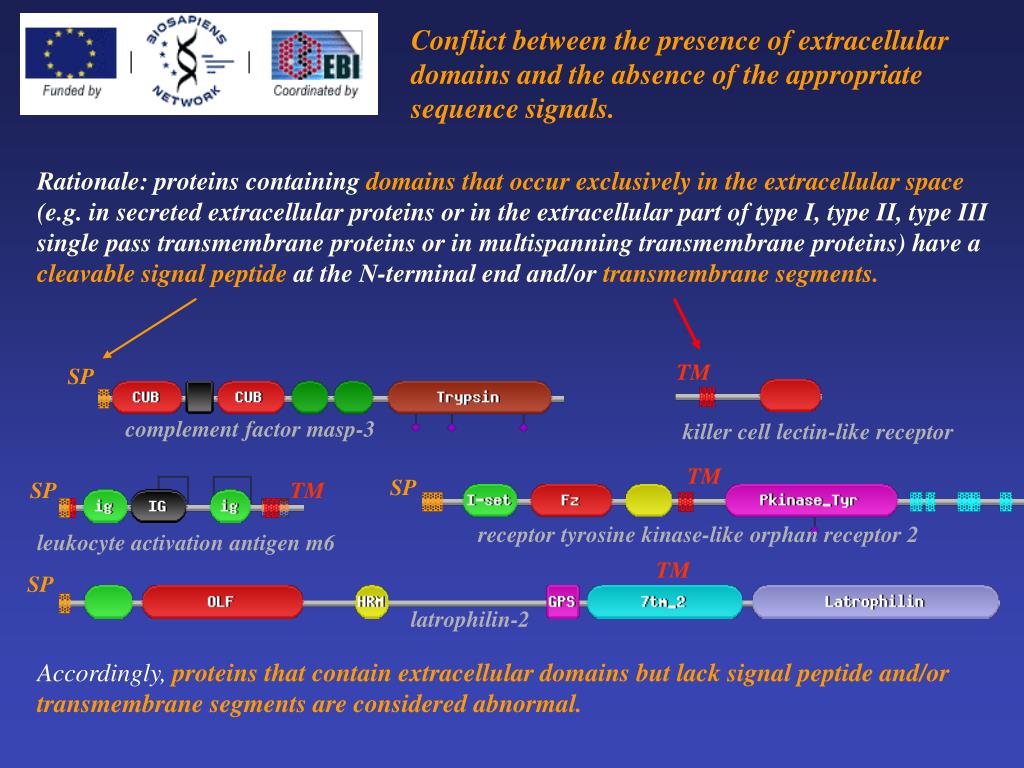 Funded by

BIOSAPIENS NETWORK

EBI

Coordinated by

Conflict between the presence of extracellular domains and the absence of the appropriate sequence signals.

Rationale: proteins containing domains that occur exclusively in the extracellular space (e.g. in secreted extracellular proteins or in the extracellular part of type I, type II, type III single pass transmembrane proteins or in multispanning transmembrane proteins) have a cleavable signal peptide at the N-terminal end and/or transmembrane segments.

SP

CUB

CUB

Trypsin

complement factor masp-3

TM

killer cell lectin-like receptor

SP

ig

IG

ig

TM

leukocyte activation antigen m6

SP

I-set

Fz

TM

Pkinase_Tyr

receptor tyrosine kinase-like orphan receptor 2

SP

OLF

HRM

GPS

TM

7tm_2

Latrophilin

latrophilin-2

Accordingly, proteins that contain extracellular domains but lack signal peptide and/or transmembrane segments are considered abnormal.